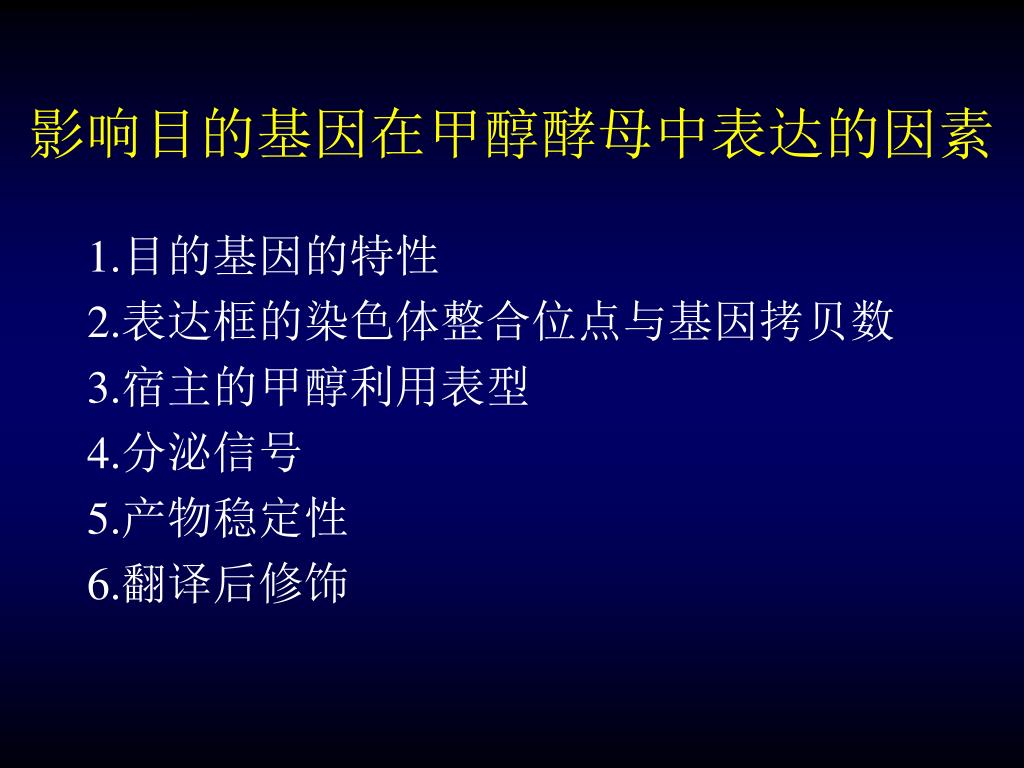 影响目的基因在甲醇酵母中表达的因素

1.目的基因的特性
2.表达框的染色体整合位点与基因拷贝数
3.宿主的甲醇利用表型
4.分泌信号
5.产物稳定性
6.翻译后修饰